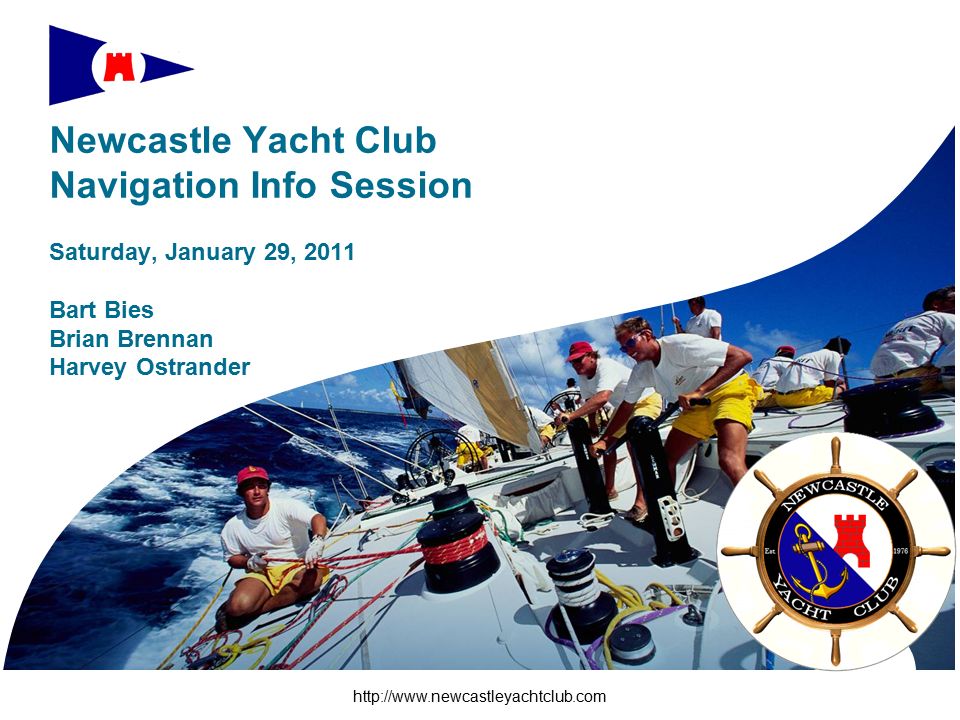 Newcastle Yacht Club
Navigation Info Session

Saturday, January 29, 2011

Bart Bies
Brian Brennan
Harvey Ostrander

NEWCASTLE
Est. 1976
YACHT CLUB

http://www.newcastleyachtclub.com